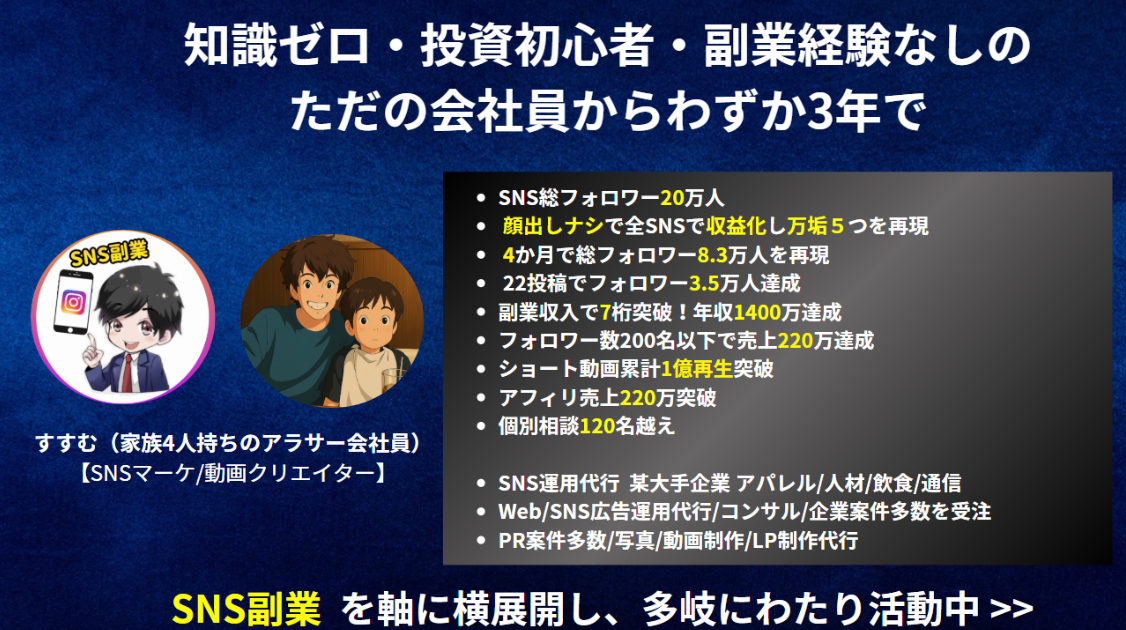 知識ゼロ・投資初心者・副業経験なしの
ただの会社員からわずか3年で

SNS副業

すすむ（家族4人持ちのアラサー会社員）
【SNSマーケ/動画クリエイター】

- SNS総フォロワー20万人
- 顔出しナシで全SNSで収益化し万垢５つを再現
- 4か月で総フォロワー8.3万人を再現
- 22投稿でフォロワー3.5万人達成
- 副業収入で7桁突破！年収1400万達成
- フォロワー数200名以下で売上220万達成
- ショート動画累計1億再生突破
- アフィリ売上220万突破
- 個別相談120名越え

- SNS運用代行 某大手企業 アパレル/人材/飲食/通信
- Web/SNS広告運用代行/コンサル/企業案件多数を受注
- PR案件多数/写真/動画制作/LP制作代行

SNS副業 を軸に横展開し、多岐にわたり活動中 >>